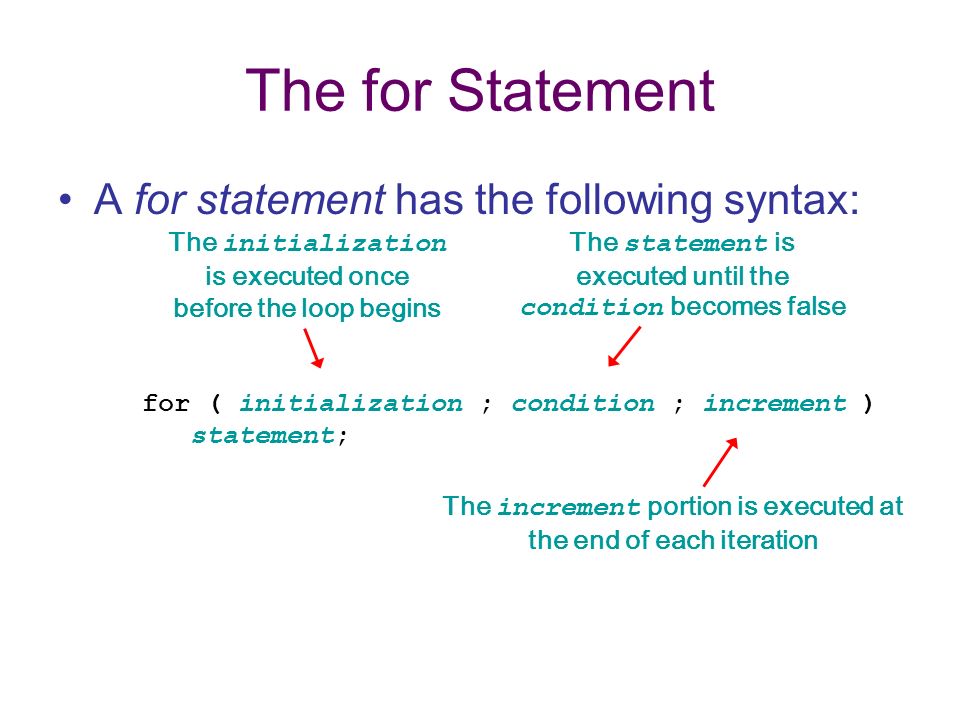 The for Statement

• A for statement has the following syntax:

The initialization is executed once before the loop begins

The statement is executed until the condition becomes false

for ( initialization ; condition ; increment )
statement;

The increment portion is executed at the end of each iteration